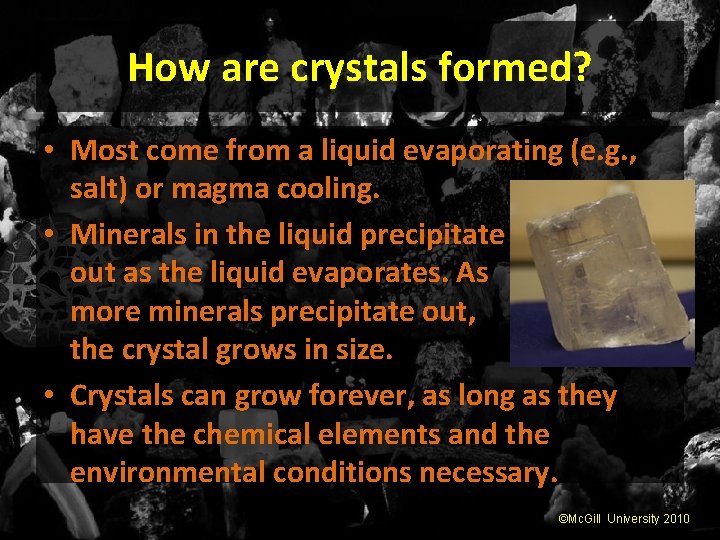 How are crystals formed?

• Most come from a liquid evaporating (e.g., salt) or magma cooling.

• Minerals in the liquid precipitate out as the liquid evaporates. As more minerals precipitate out, the crystal grows in size.

• Crystals can grow forever, as long as they have the chemical elements and the environmental conditions necessary.

©McGill University 2010